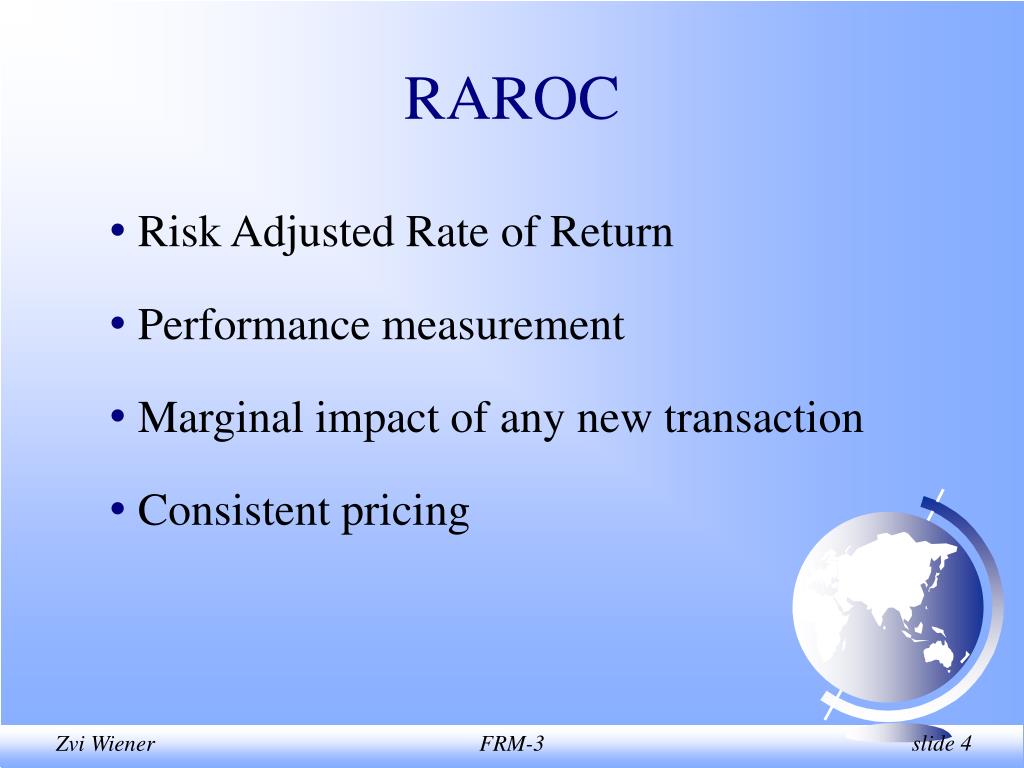 RAROC

• Risk Adjusted Rate of Return

• Performance measurement

• Marginal impact of any new transaction

• Consistent pricing

Zvi Wiener FRM-3 slide 4